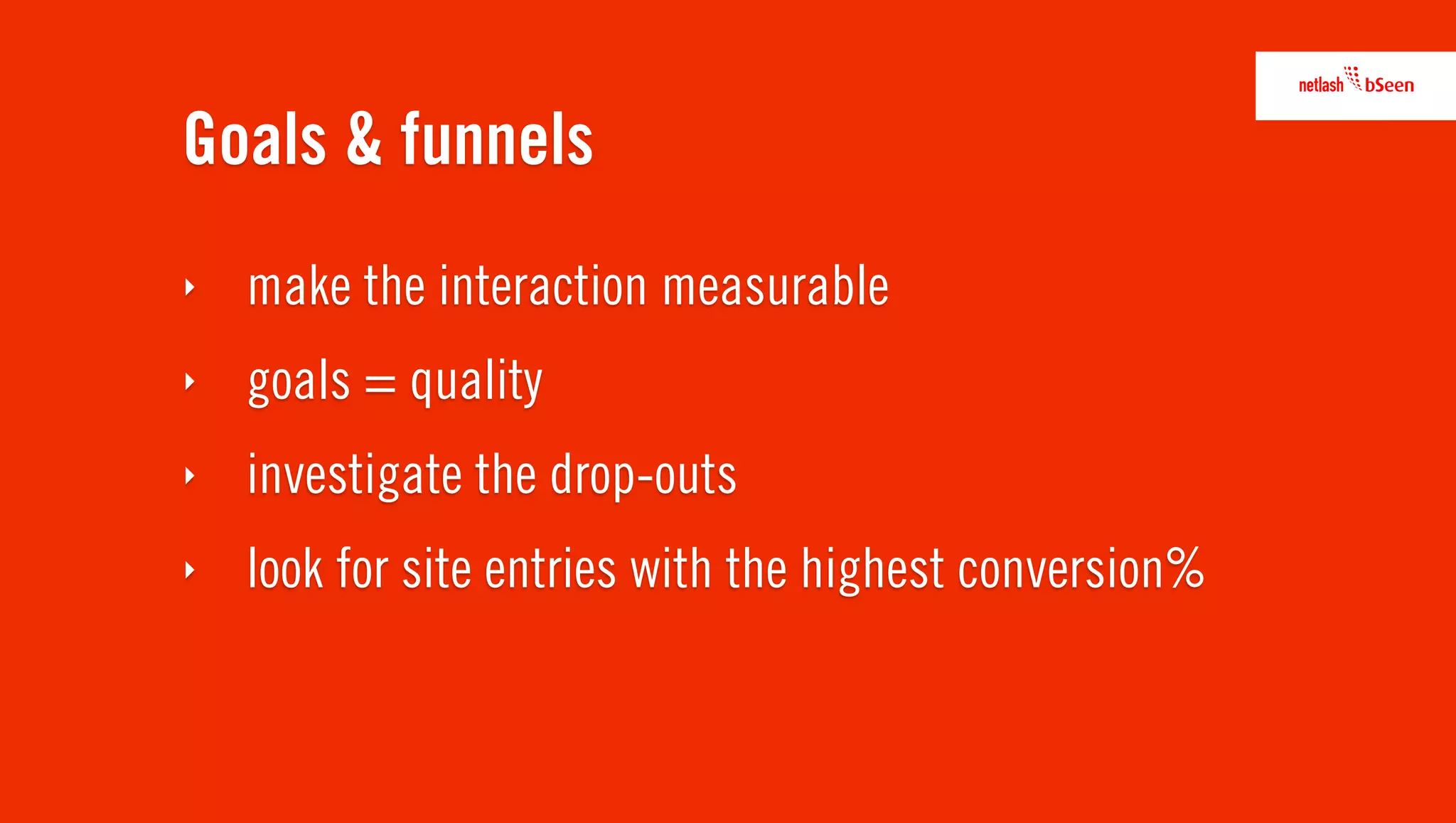 netlash bSeen

Goals & funnels

‣ make the interaction measurable

‣ goals = quality

‣ investigate the drop-outs

‣ look for site entries with the highest conversion%